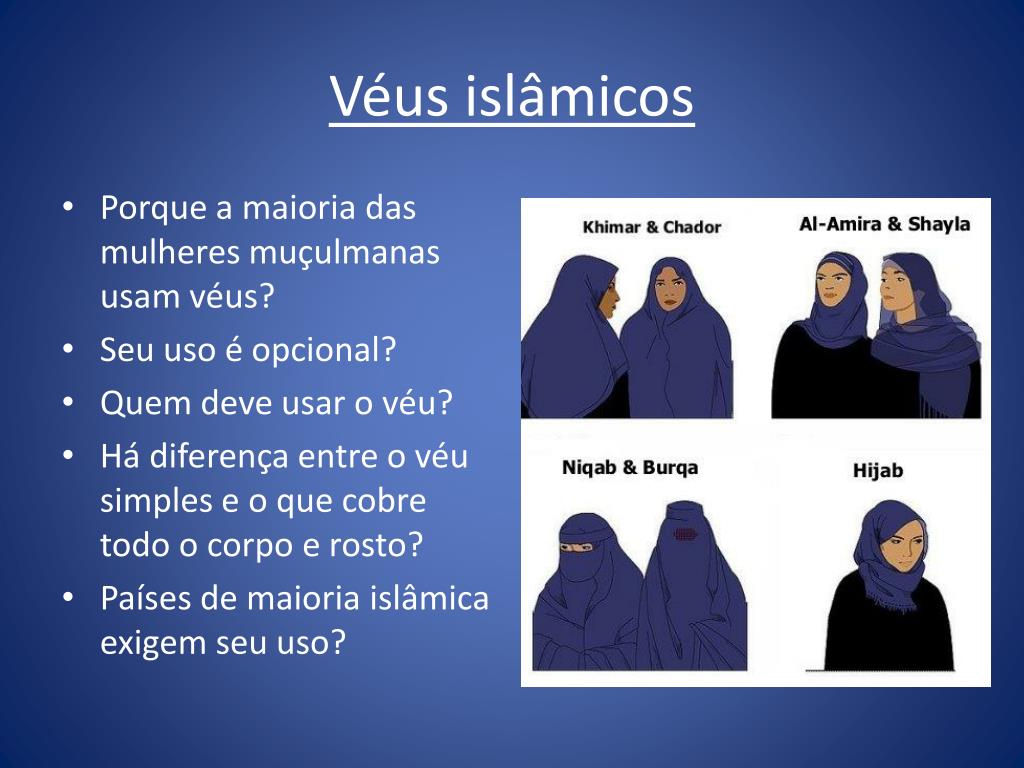 Véus islâmicos

• Porque a maioria das mulheres muçulmanas usam véus?
• Seu uso é opcional?
• Quem deve usar o véu?
• Há diferença entre o véu simples e o que cobre todo o corpo e rosto?
• Países de maioria islâmica exigem seu uso?

Khimar & Chador

Al-Amira & Shayla

Niqab & Burqa

Hijab